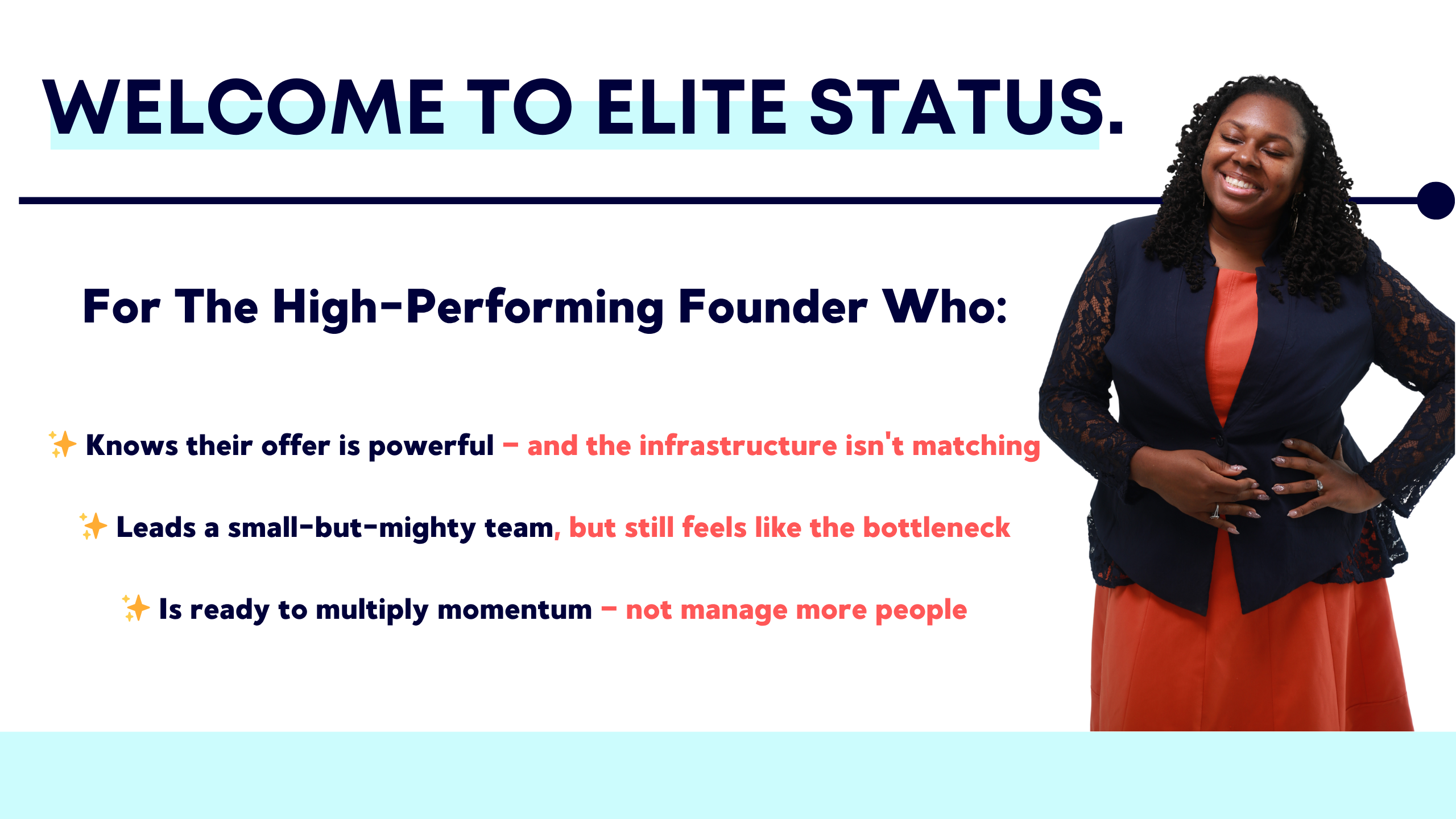 WELCOME TO ELITE STATUS.

For The High-Performing Founder Who:

✨ Knows their offer is powerful – and the infrastructure isn't matching

✨ Leads a small-but-mighty team, but still feels like the bottleneck

✨ Is ready to multiply momentum – not manage more people